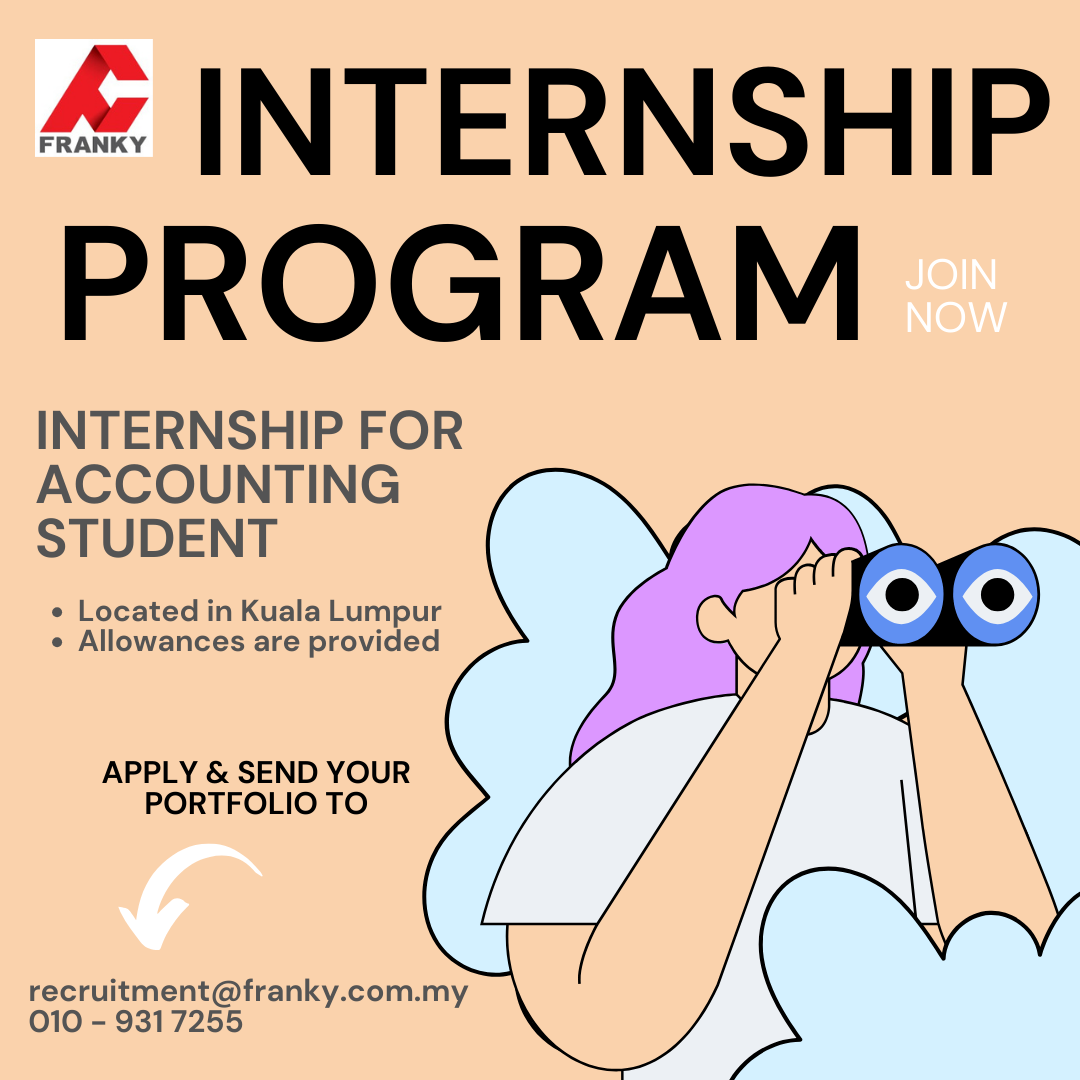 FRANKY

INTERNSHIP PROGRAM

JOIN NOW

INTERNSHIP FOR ACCOUNTING STUDENT

• Located in Kuala Lumpur
• Allowances are provided

APPLY & SEND YOUR PORTFOLIO TO

recruitment@franky.com.my
010 - 931 7255